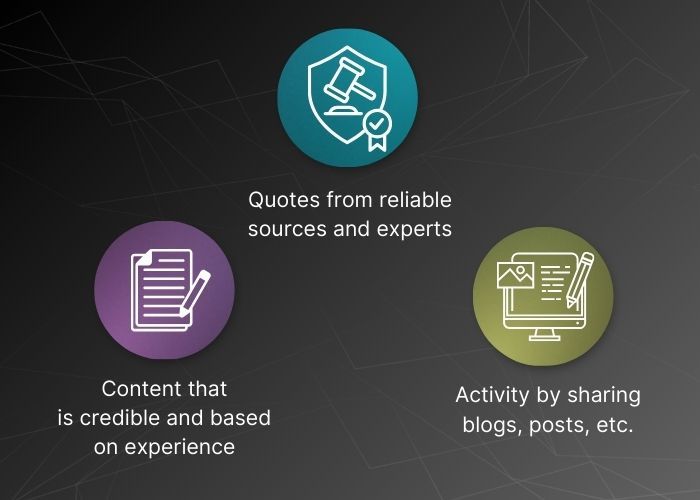 Quotes from reliable sources and experts

Content that is credible and based on experience

Activity by sharing blogs, posts, etc.